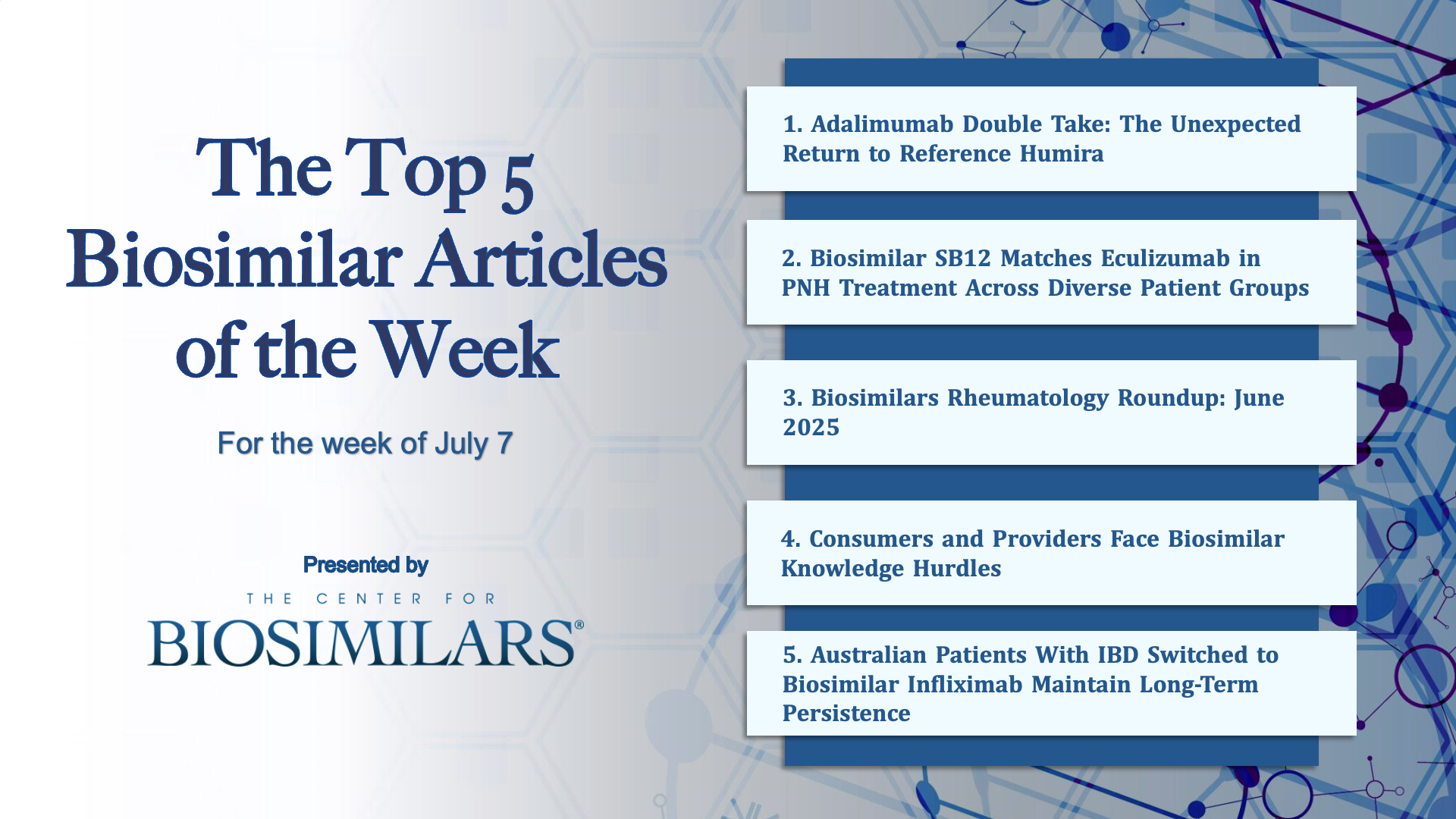 The Top 5 Biosimilar Articles of the Week

For the week of July 7

Presented by

THE CENTER FOR

BIOSIMILARS®

1. Adalimumab Double Take: The Unexpected Return to Reference Humira

2. Biosimilar SB12 Matches Eculizumab in PNH Treatment Across Diverse Patient Groups

3. Biosimilars Rheumatology Roundup: June 2025

4. Consumers and Providers Face Biosimilar Knowledge Hurdles

5. Australian Patients With IBD Switched to Biosimilar Infliximab Maintain Long-Term Persistence